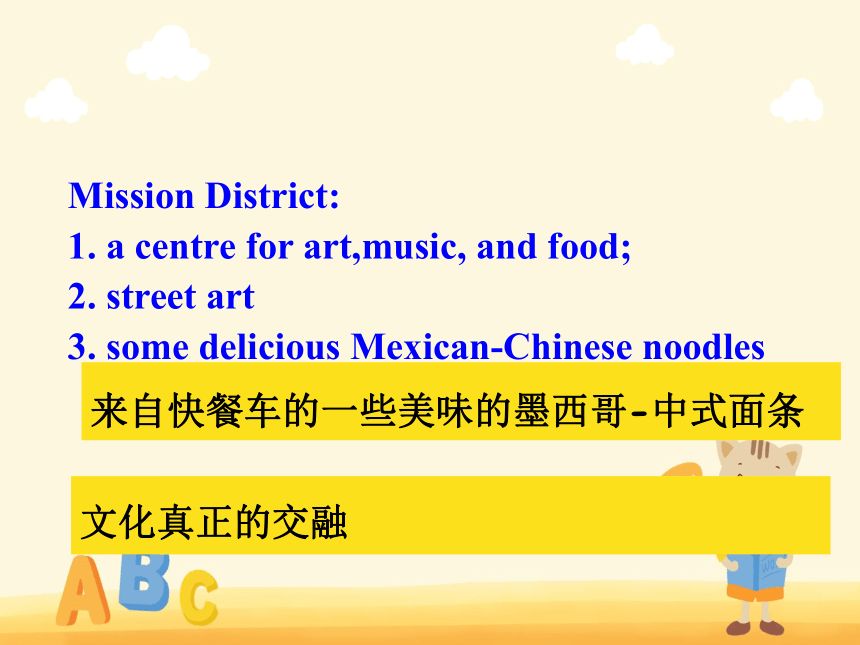 Mission District:
1. a centre for art,music, and food;
2. street art
3. some delicious Mexican-Chinese noodles

来自快餐车的一些美味的墨西哥-中式面条

文化真正的交融

A B C